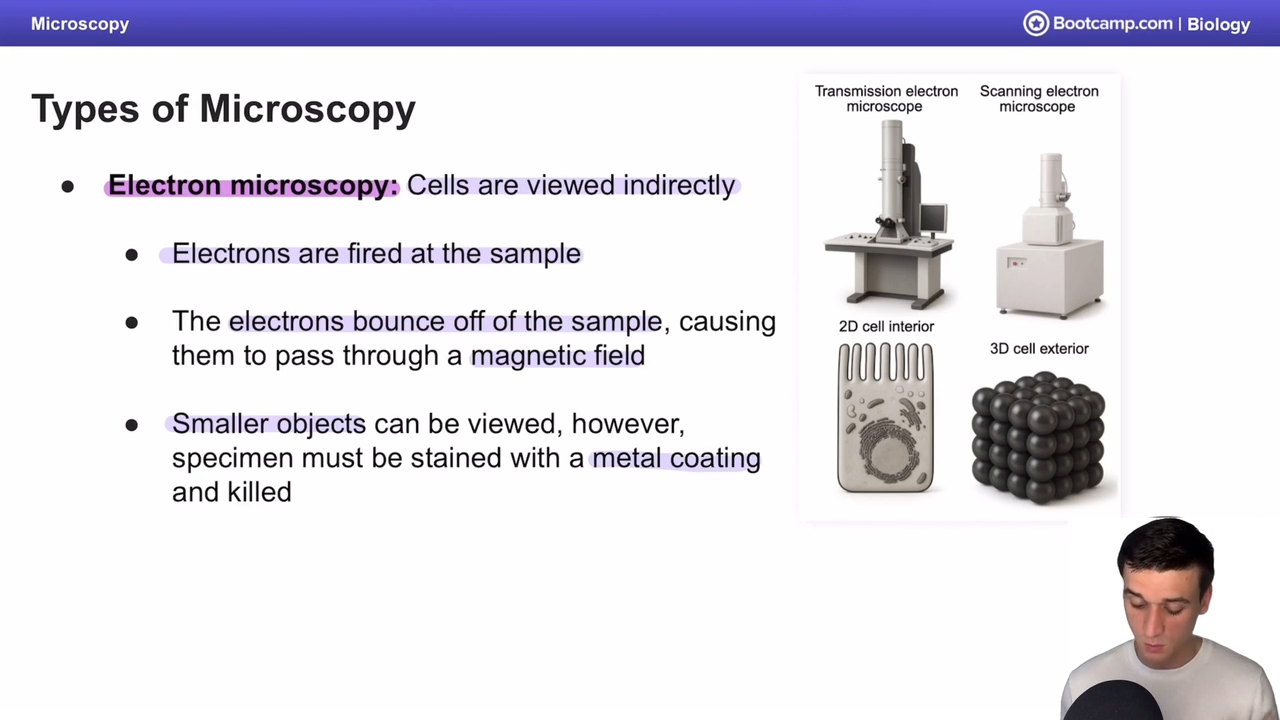 Microscopy

Bootcamp.com | Biology

Types of Microscopy

- Electron microscopy: Cells are viewed indirectly
  - Electrons are fired at the sample
  - The electrons bounce off of the sample, causing them to pass through a magnetic field
  - Smaller objects can be viewed, however, specimen must be stained with a metal coating and killed

Transmission electron microscope

Scanning electron microscope

2D cell interior

3D cell exterior